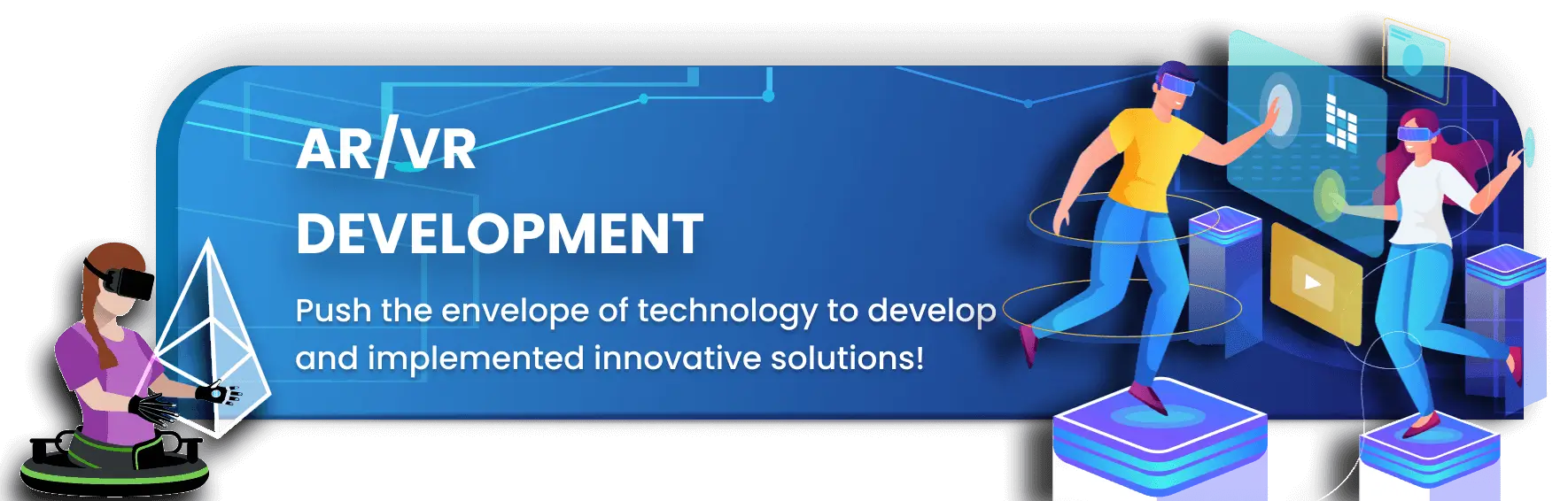 AR/VR
DEVELOPMENT

Push the envelope of technology to develop and implemented innovative solutions!